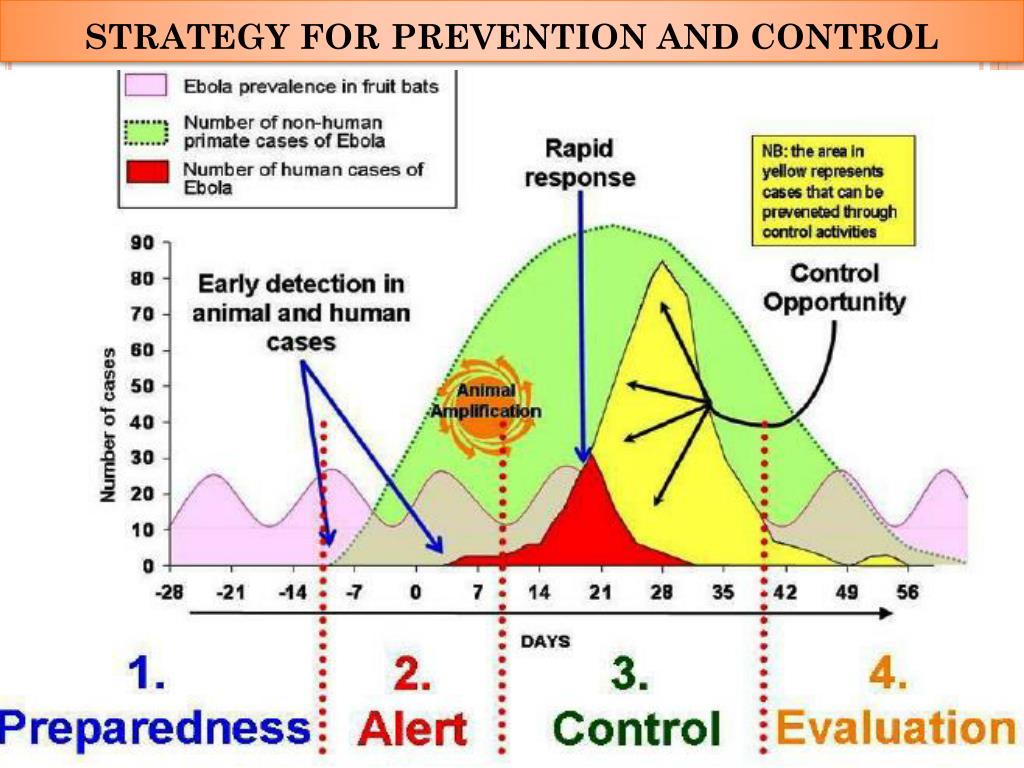 STRATEGY FOR PREVENTION AND CONTROL

Ebola prevalence in fruit bats

Number of non-human primate cases of Ebola

Number of human cases of Ebola

Rapid response

NB: the area in yellow represents cases that can be preveneted through control activities

Early detection in animal and human cases

Control Opportunity

Animal Amplification

Number of cases

90
80
70
60
50
40
30
20
10
0

-28 -21 -14 -7 0 7 14 21 28 35 42 49 56

DAYS

1. Preparedness

2. Alert

3. Control

4. Evaluation